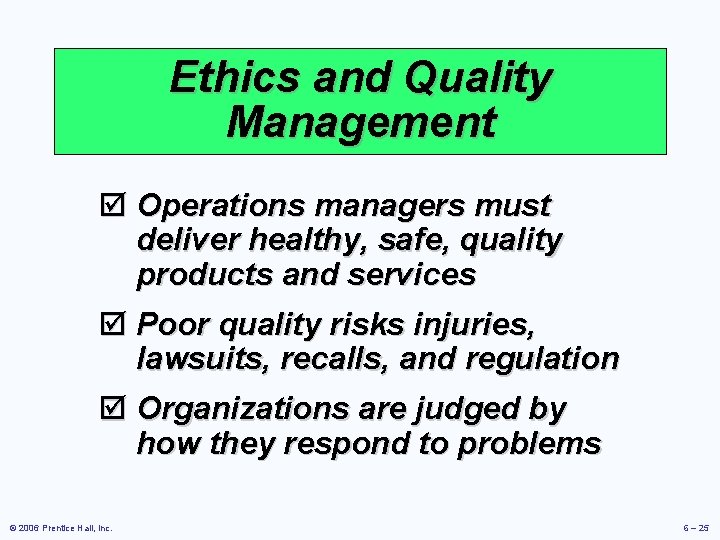 Ethics and Quality Management

☑ Operations managers must deliver healthy, safe, quality products and services

☑ Poor quality risks injuries, lawsuits, recalls, and regulation

☑ Organizations are judged by how they respond to problems

© 2006 Prentice Hall, Inc.

6 – 25